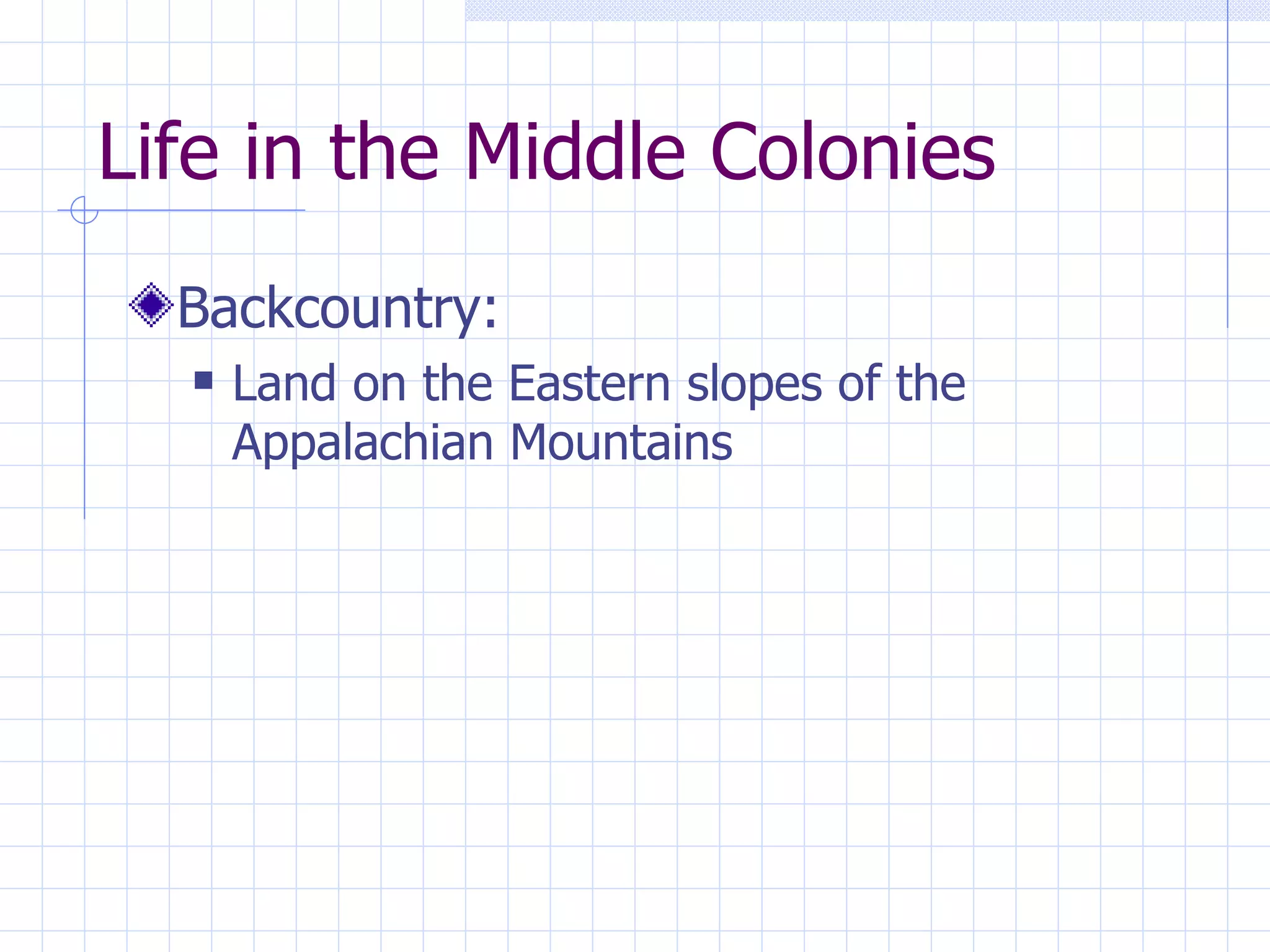 Life in the Middle Colonies

Backcountry:

Land on the Eastern slopes of the Appalachian Mountains